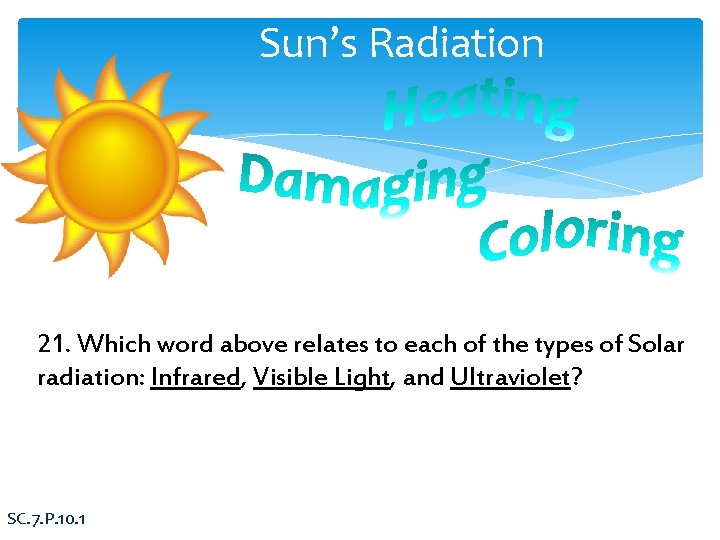 Sun's Radiation

Heating

Damaging

Coloring

21. Which word above relates to each of the types of Solar radiation: Infrared, Visible Light, and Ultraviolet?

SC.7.P.10.1